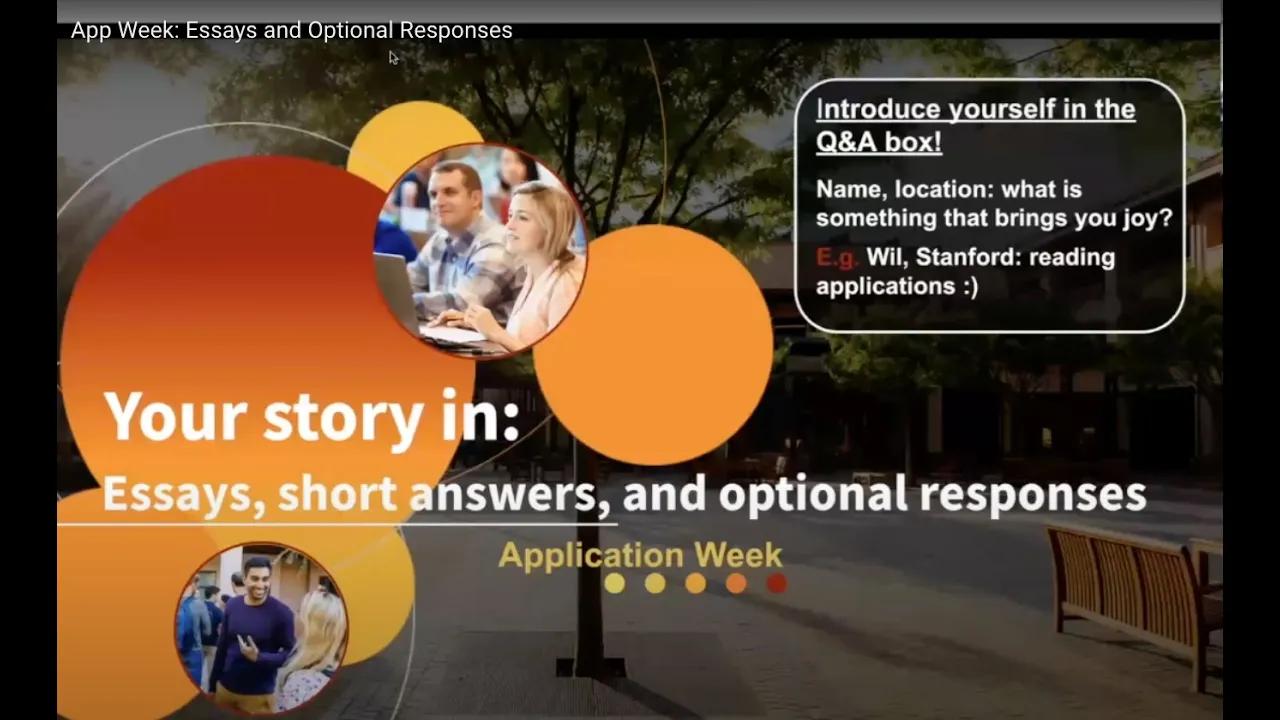 App Week: Essays and Optional Responses

Introduce yourself in the Q&A box!

Name, location: what is something that brings you joy?

E.g. Wil, Stanford: reading applications :)

Your story in:

Essays, short answers, and optional responses

Application Week